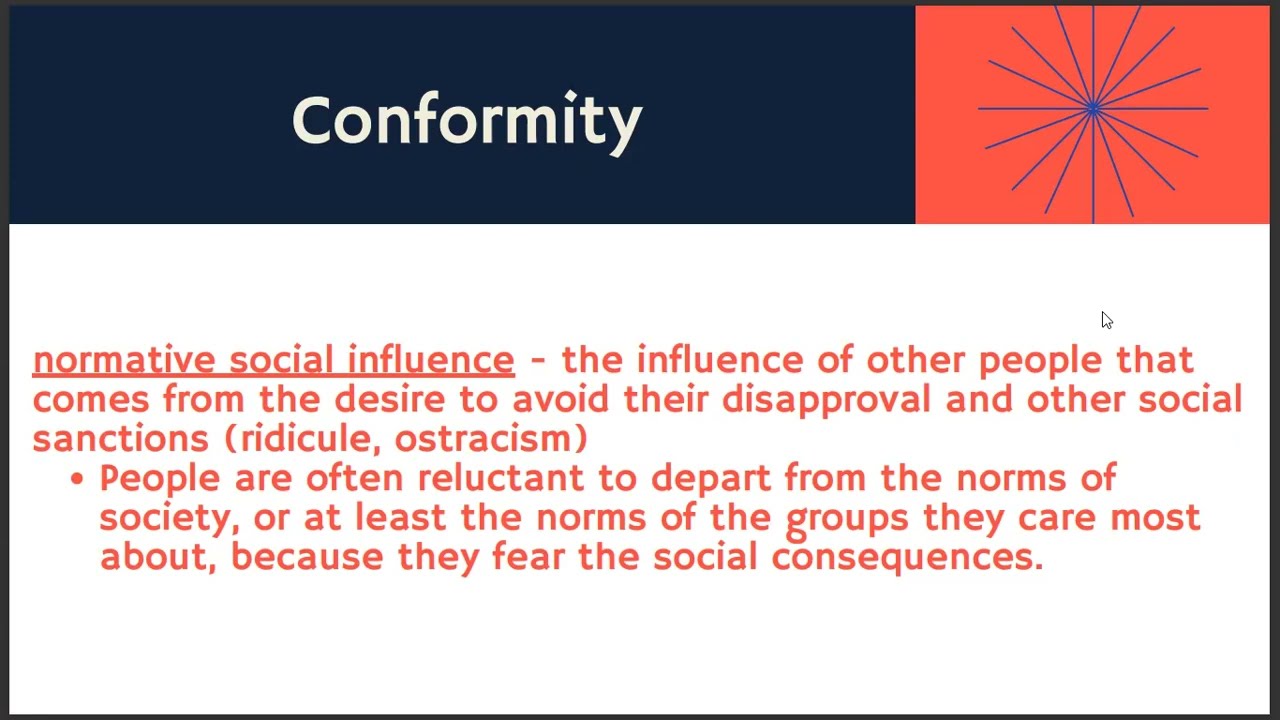 Conformity

normative social influence - the influence of other people that comes from the desire to avoid their disapproval and other social sanctions (ridicule, ostracism)

• People are often reluctant to depart from the norms of society, or at least the norms of the groups they care most about, because they fear the social consequences.